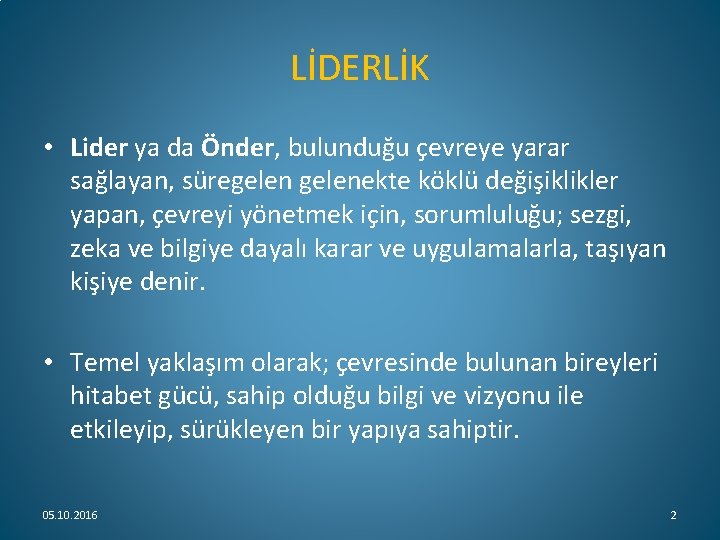 LİDERLİK

• Lider ya da Önder, bulunduğu çevreye yarar sağlayan, süregelen gelenekte köklü değişiklikler yapan, çevreyi yönetmek için, sorumluluğu; sezgi, zeka ve bilgiye dayalı karar ve uygulamalarla, taşıyan kişiye denir.

• Temel yaklaşım olarak; çevresinde bulunan bireyleri hitabet gücü, sahip olduğu bilgi ve vizyonu ile etkileyip, sürükleyen bir yapıya sahiptir.

05.10.2016

2